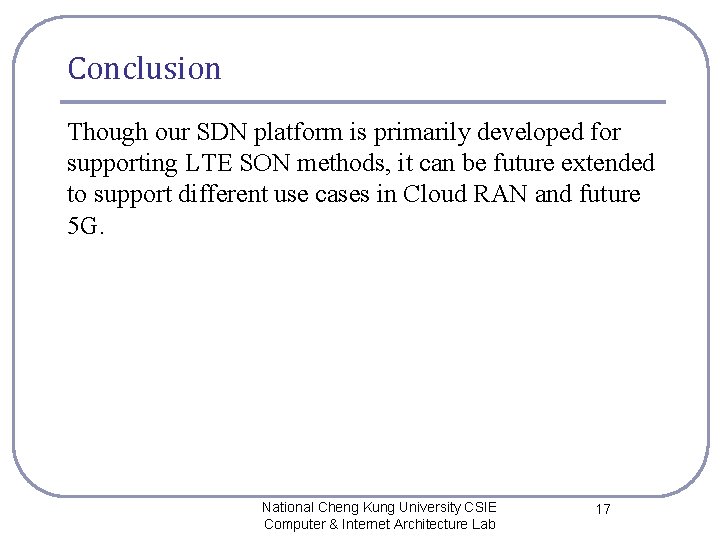 Conclusion

Though our SDN platform is primarily developed for supporting LTE SON methods, it can be future extended to support different use cases in Cloud RAN and future 5G.

National Cheng Kung University CSIE
Computer & Internet Architecture Lab

17